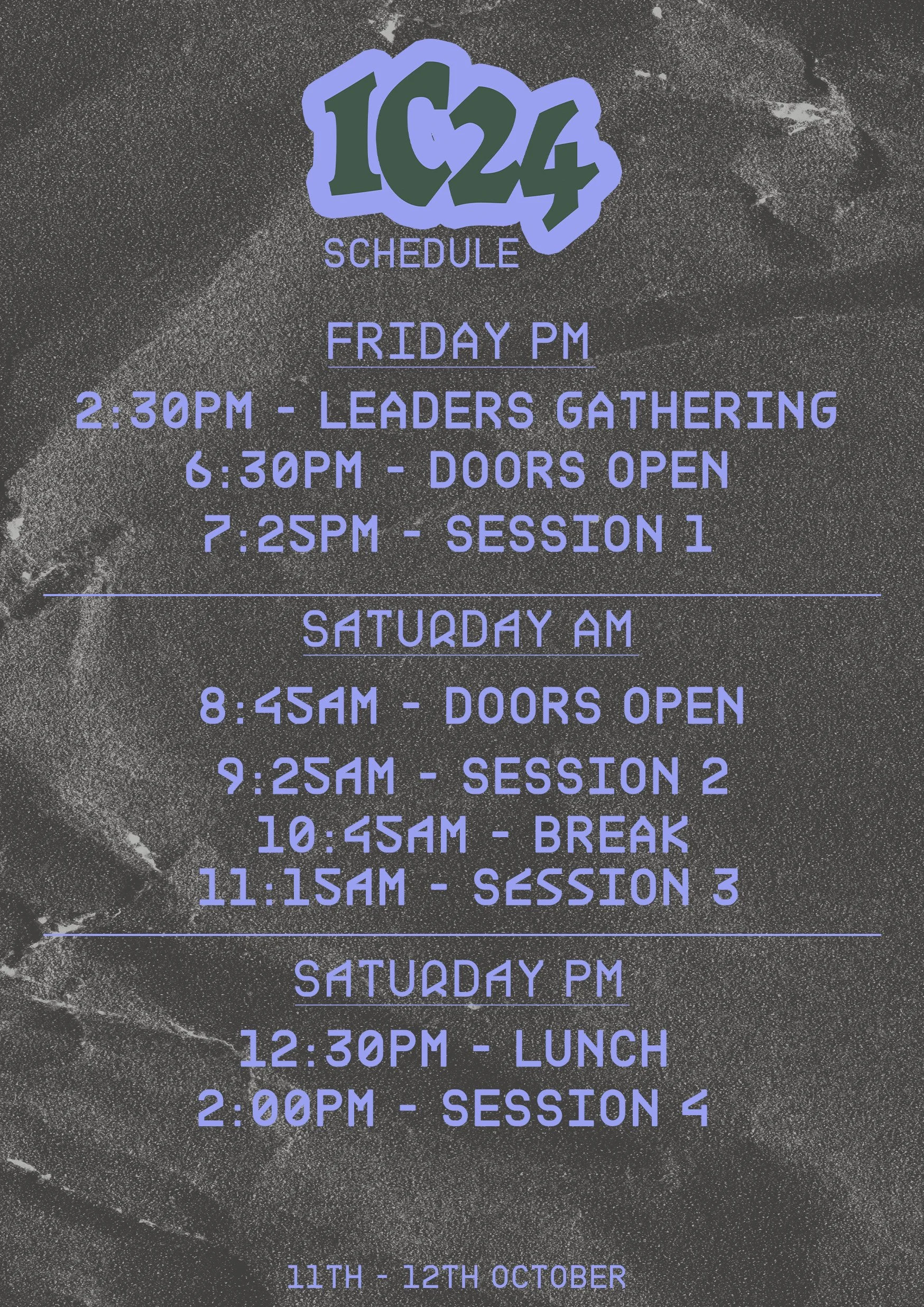 IC24
SCHEDULE

FRIDAY PM

2:30PM - LEADERS GATHERING
6:30PM - DOORS OPEN
7:25PM - SESSION 1

SATURDAY AM

8:45AM - DOORS OPEN
9:25AM - SESSION 2
10:45AM - BREAK
11:15AM - SESSION 3

SATURDAY PM

12:30PM - LUNCH
2:00PM - SESSION 4

11TH - 12TH OCTOBER